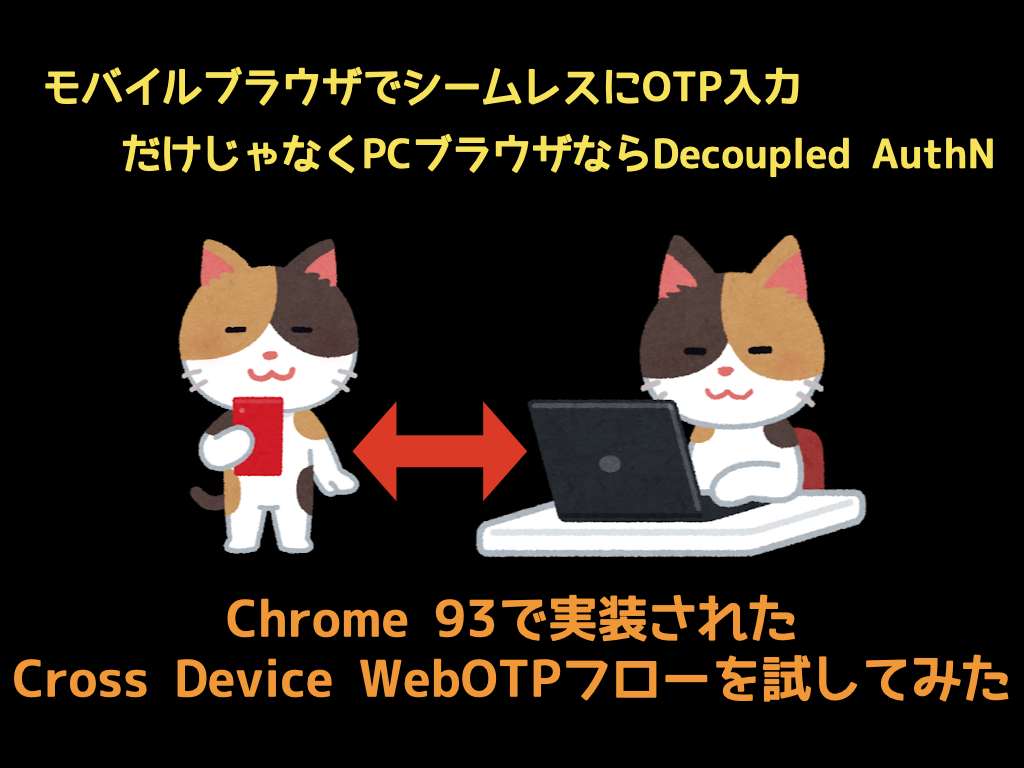 モバイルブラウザでシームレスにOTP入力
だけじゃなくPCブラウザならDecoupled AuthN

Chrome 93で実装された
Cross Device WebOTPフローを試してみた